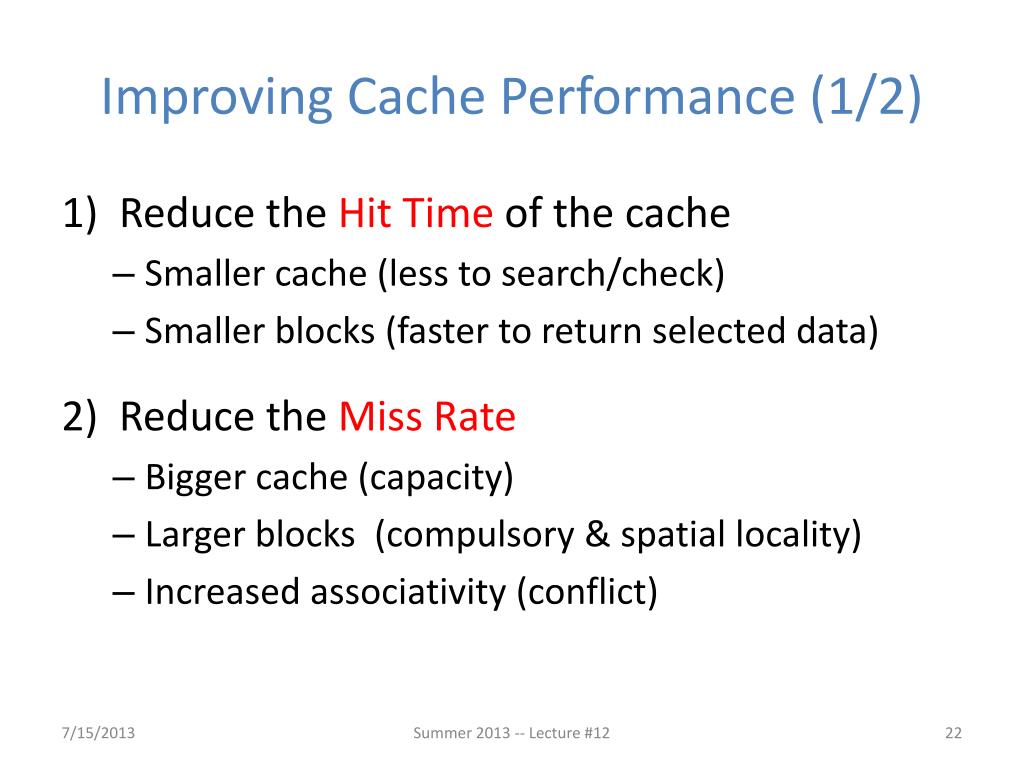 Improving Cache Performance (1/2)

1) Reduce the Hit Time of the cache
– Smaller cache (less to search/check)
– Smaller blocks (faster to return selected data)

2) Reduce the Miss Rate
– Bigger cache (capacity)
– Larger blocks (compulsory & spatial locality)
– Increased associativity (conflict)

7/15/2013

Summer 2013 -- Lecture #12

22